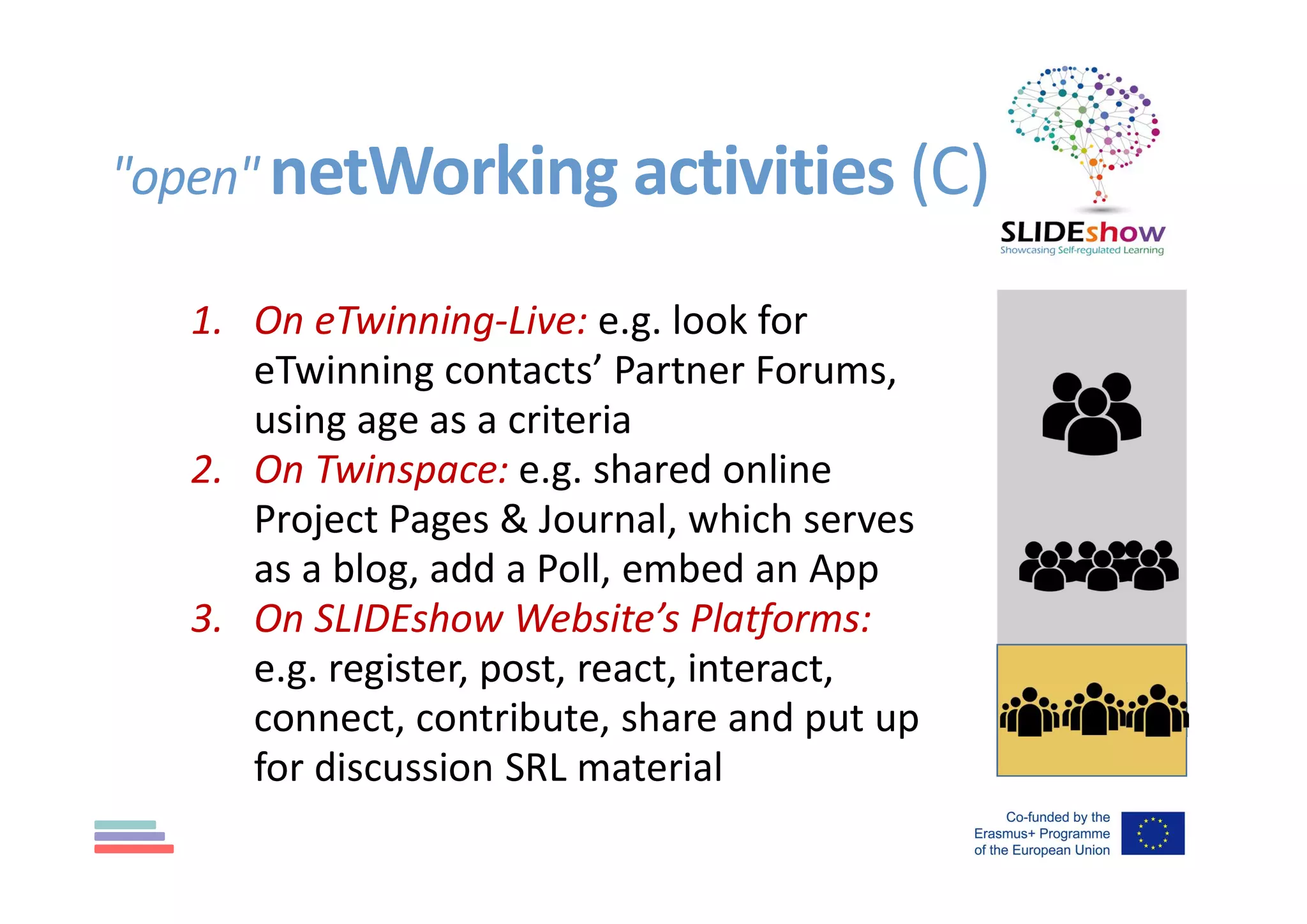 "open" netWorking activities (C)

SLIDEshow
Showcasing Self-regulated Learning

1. On eTwinning-Live: e.g. look for eTwinning contacts' Partner Forums, using age as a criteria
2. On Twinspace: e.g. shared online Project Pages & Journal, which serves as a blog, add a Poll, embed an App
3. On SLIDEshow Website's Platforms: e.g. register, post, react, interact, connect, contribute, share and put up for discussion SRL material

Co-funded by the Erasmus+ Programme of the European Union